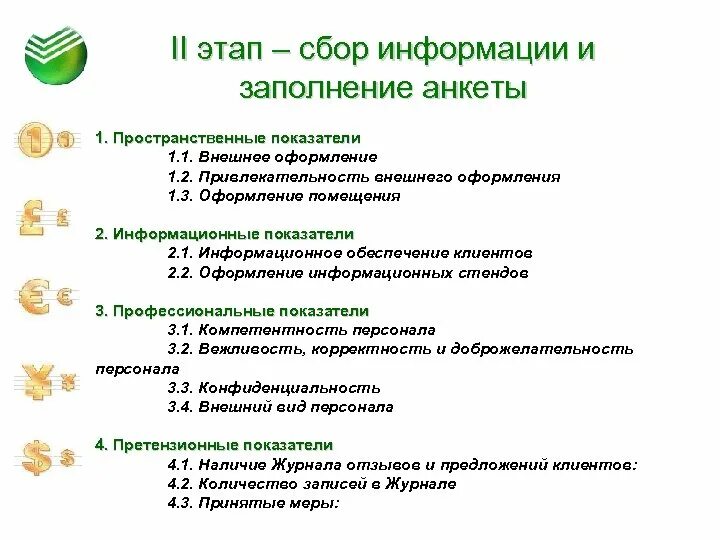 II этап – сбор информации и заполнение анкеты

1. Пространственные показатели
1.1. Внешнее оформление
1.2. Привлекательность внешнего оформления
1.3. Оформление помещения

2. Информационные показатели
2.1. Информационное обеспечение клиентов
2.2. Оформление информационных стендов

3. Профессиональные показатели
3.1. Компетентность персонала
3.2. Вежливость, корректность и доброжелательность персонала
3.3. Конфиденциальность
3.4. Внешний вид персонала

4. Претензионные показатели
4.1. Наличие Журнала отзывов и предложений клиентов:
4.2. Количество записей в Журнале
4.3. Принятые меры: